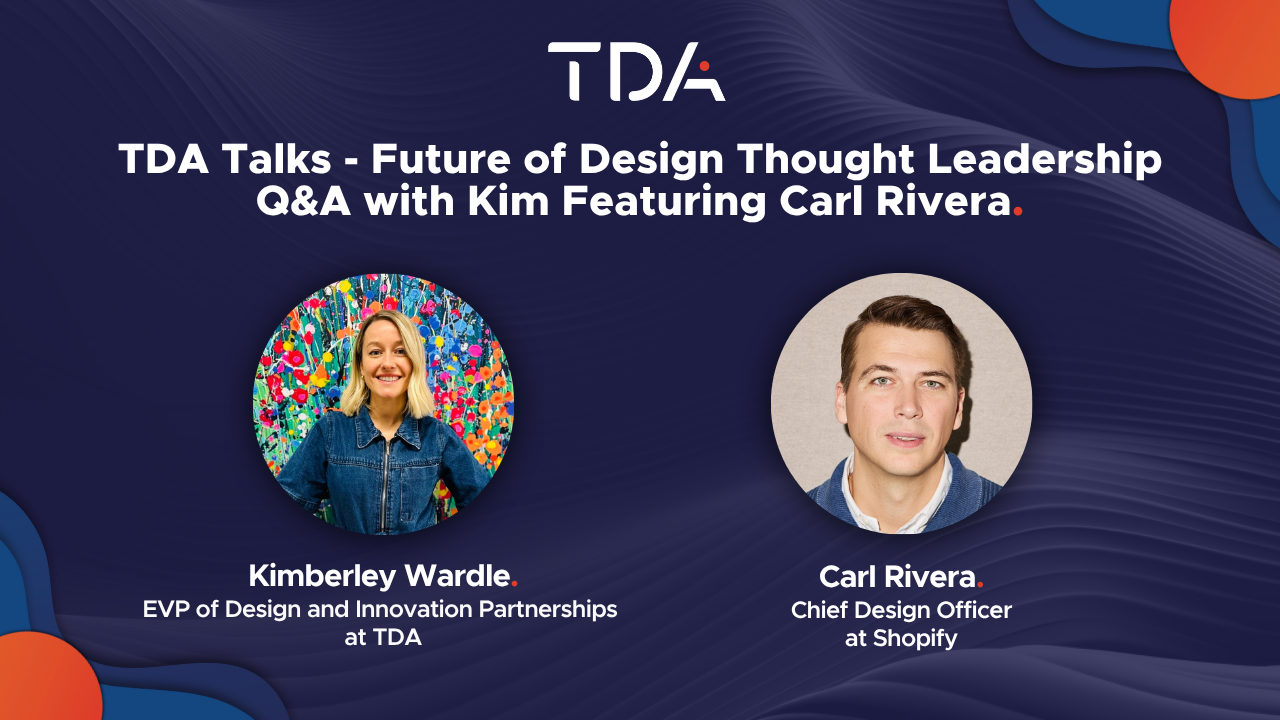 TDA

TDA Talks - Future of Design Thought Leadership Q&A with Kim Featuring Carl Rivera.

Kimberley Wardle.
EVP of Design and Innovation Partnerships at TDA

Carl Rivera.
Chief Design Officer at Shopify